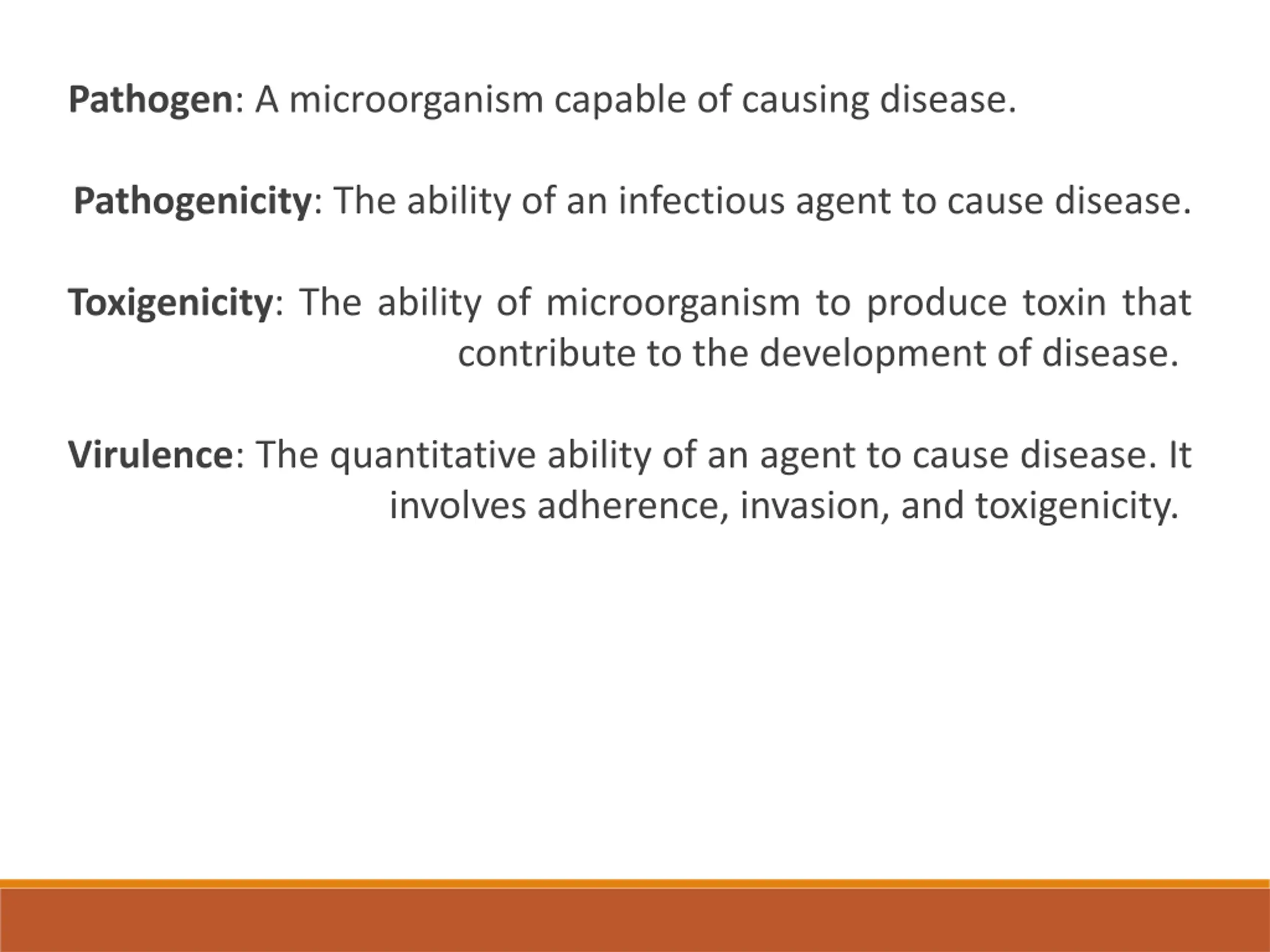 Pathogen: A microorganism capable of causing disease.

Pathogenicity: The ability of an infectious agent to cause disease.

Toxigenicity: The ability of microorganism to produce toxin that contribute to the development of disease.

Virulence: The quantitative ability of an agent to cause disease. It involves adherence, invasion, and toxigenicity.